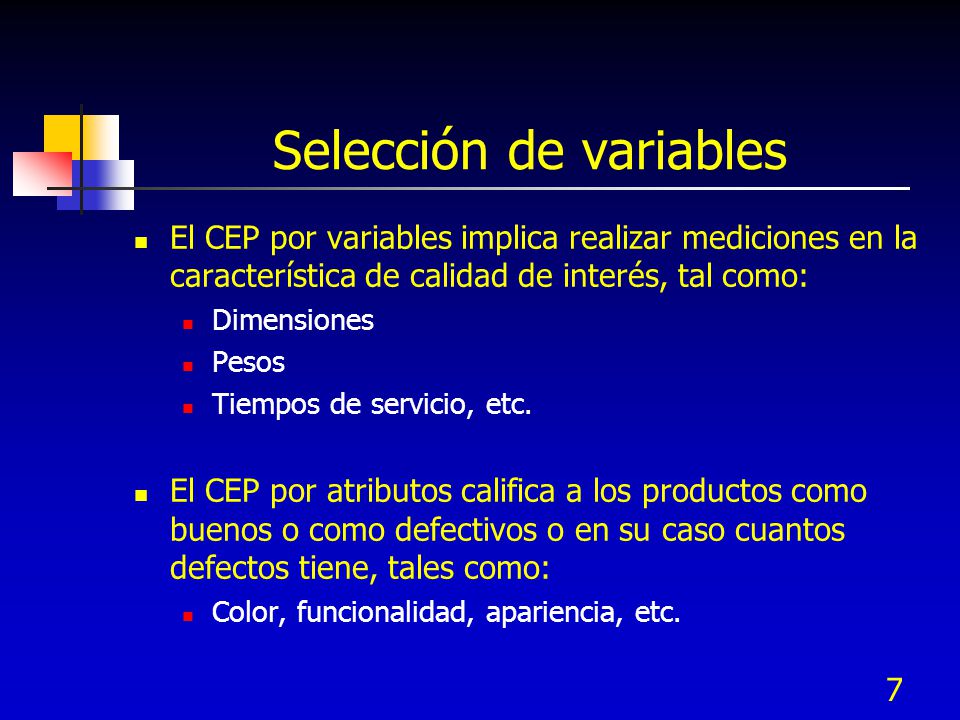 Selección de variables

- El CEP por variables implica realizar mediciones en la característica de calidad de interés, tal como:
  - Dimensiones
  - Pesos
  - Tiempos de servicio, etc.

- El CEP por atributos califica a los productos como buenos o como defectivos o en su caso cuantos defectos tiene, tales como:
  - Color, funcionalidad, apariencia, etc.

7